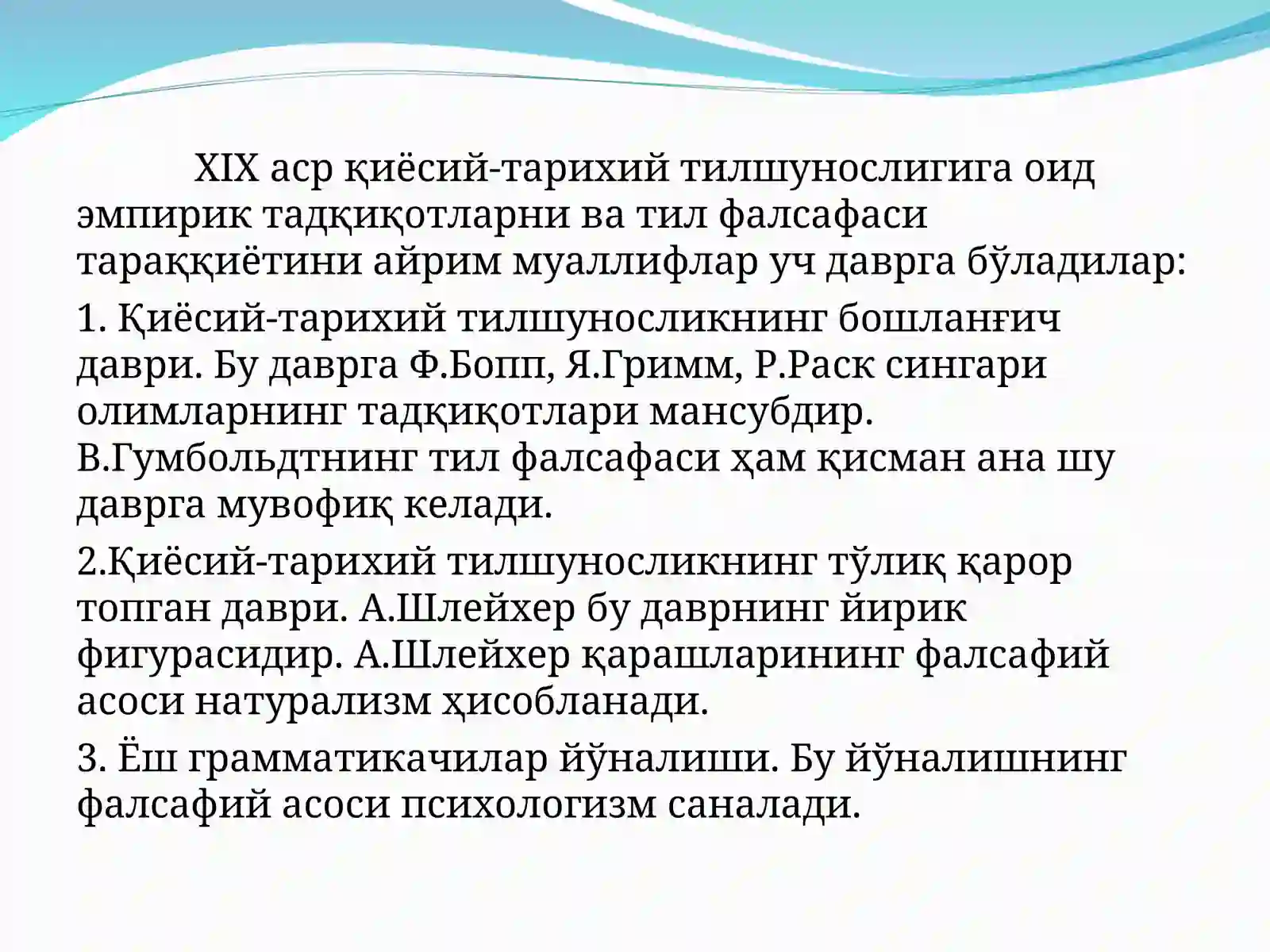 XIX аср қиёсий-тарихий тилшунослигига оид эмпирик тадқиқотларни ва тил фалсафаси тараққиётини айрим муаллифлар уч даврга бўладилар:

1. Қиёсий-тарихий тилшуносликнинг бошланғич даври. Бу даврга Ф.Бопп, Я.Гримм, Р.Раск сингари олимларнинг тадқиқотлари мансубдир. В.Гумбольдтнинг тил фалсафаси ҳам қисман ана шу даврга мувофиқ келади.

2.Қиёсий-тарихий тилшуносликнинг тўлиқ қарор топган даври. А.Шлейхер бу даврнинг йирик фигурасидир. А.Шлейхер қарашларининг фалсафий асоси натурализм ҳисобланади.

3. Ёш грамматикачилар йўналиши. Бу йўналишнинг фалсафий асоси психологизм саналади.